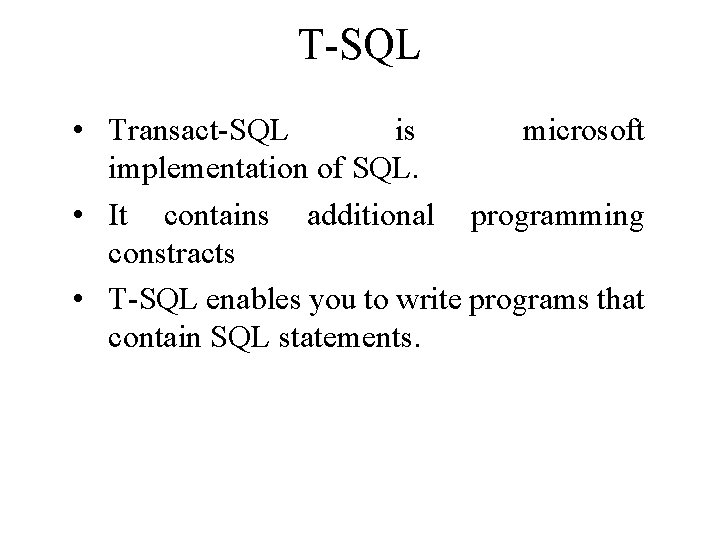 T-SQL

• Transact-SQL is microsoft implementation of SQL.
• It contains additional programming constracts
• T-SQL enables you to write programs that contain SQL statements.